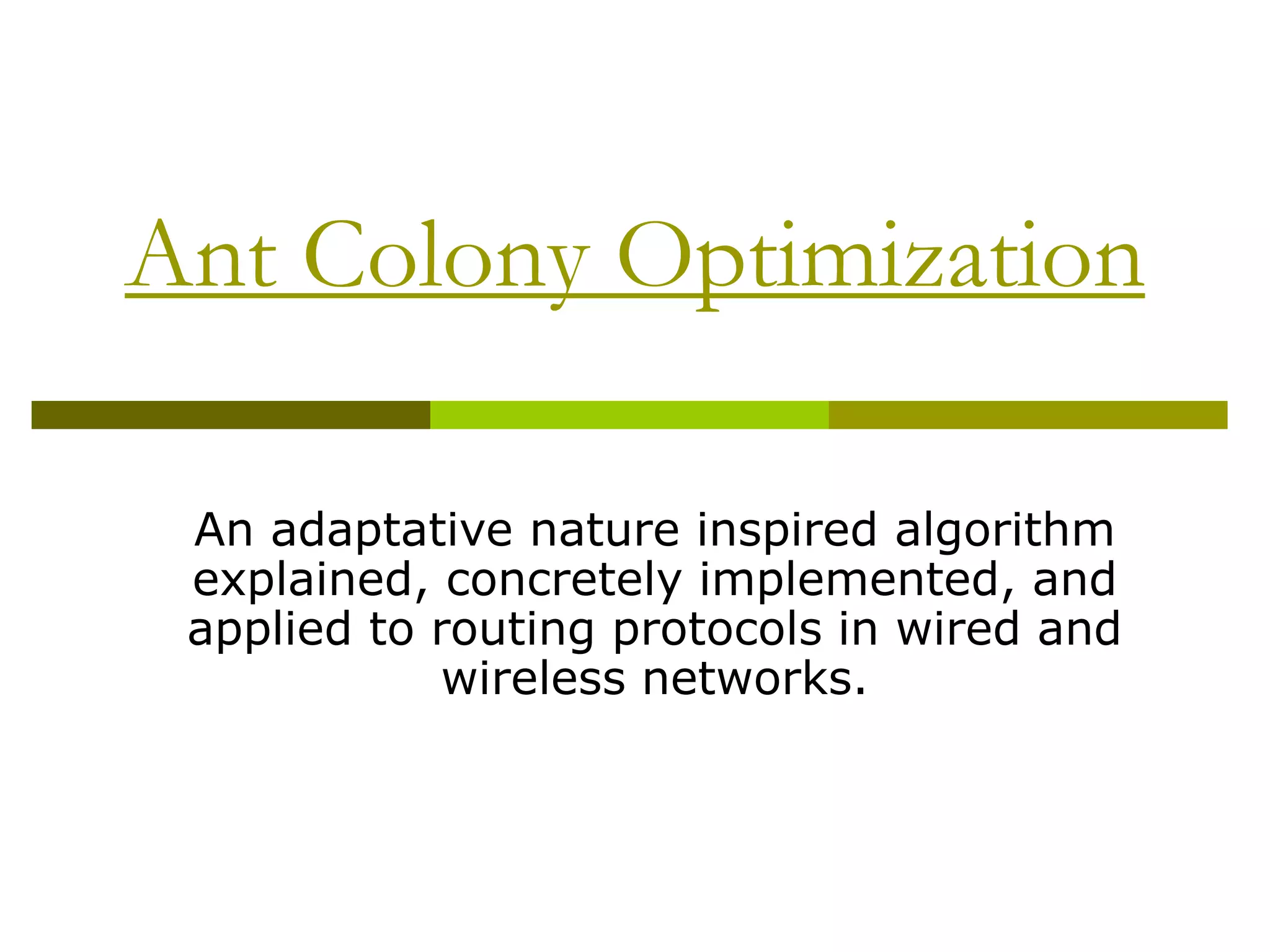 Ant Colony Optimization

An adaptative nature inspired algorithm explained, concretely implemented, and applied to routing protocols in wired and wireless networks.